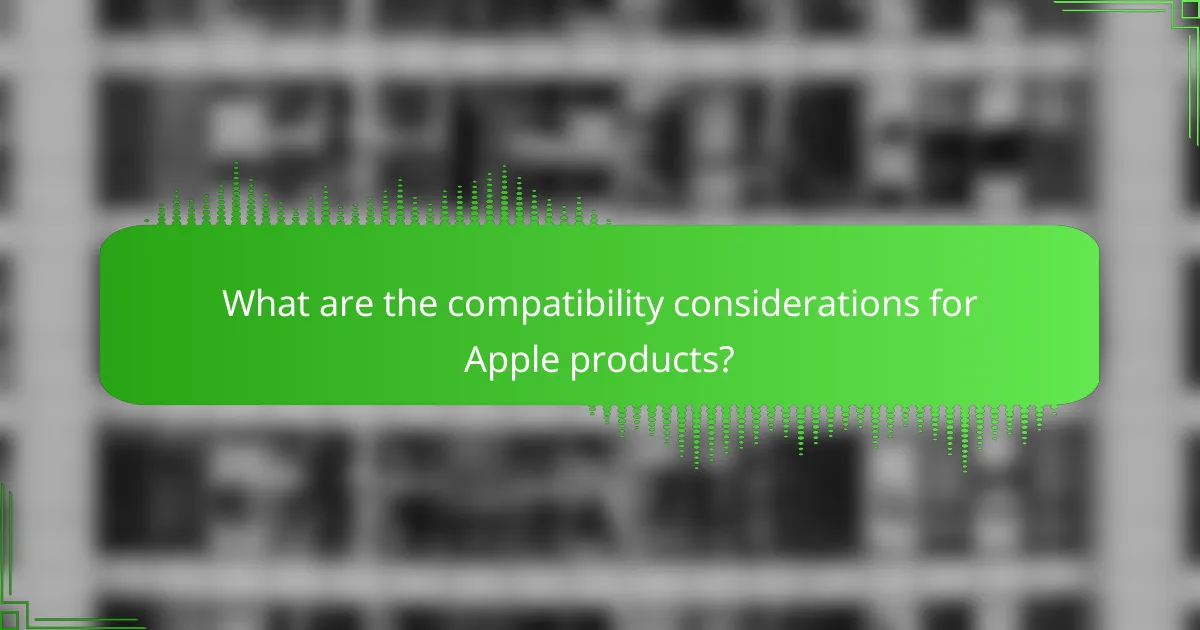 What are the compatibility considerations for Apple products?